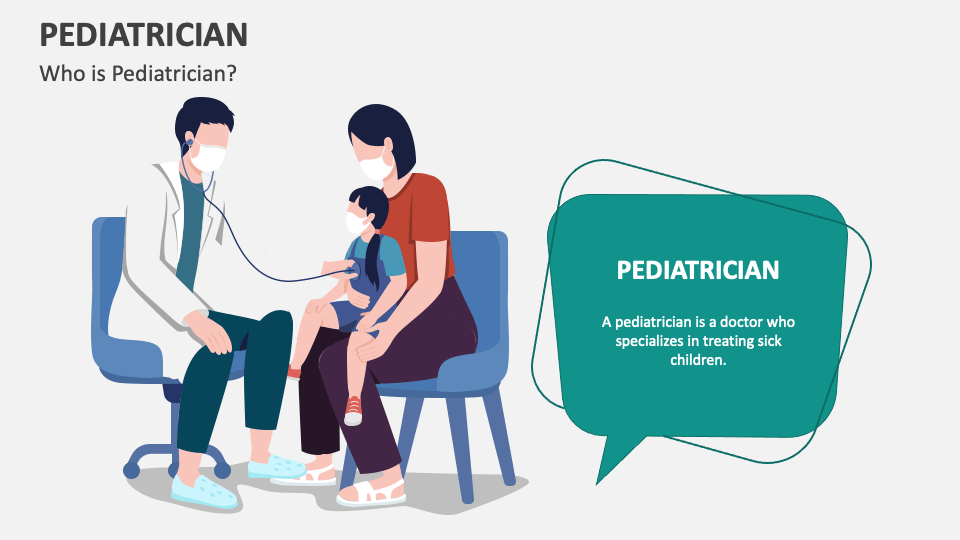 PEDIATRICIAN

Who is Pediatrician?

PEDIATRICIAN

A pediatrician is a doctor who specializes in treating sick children.